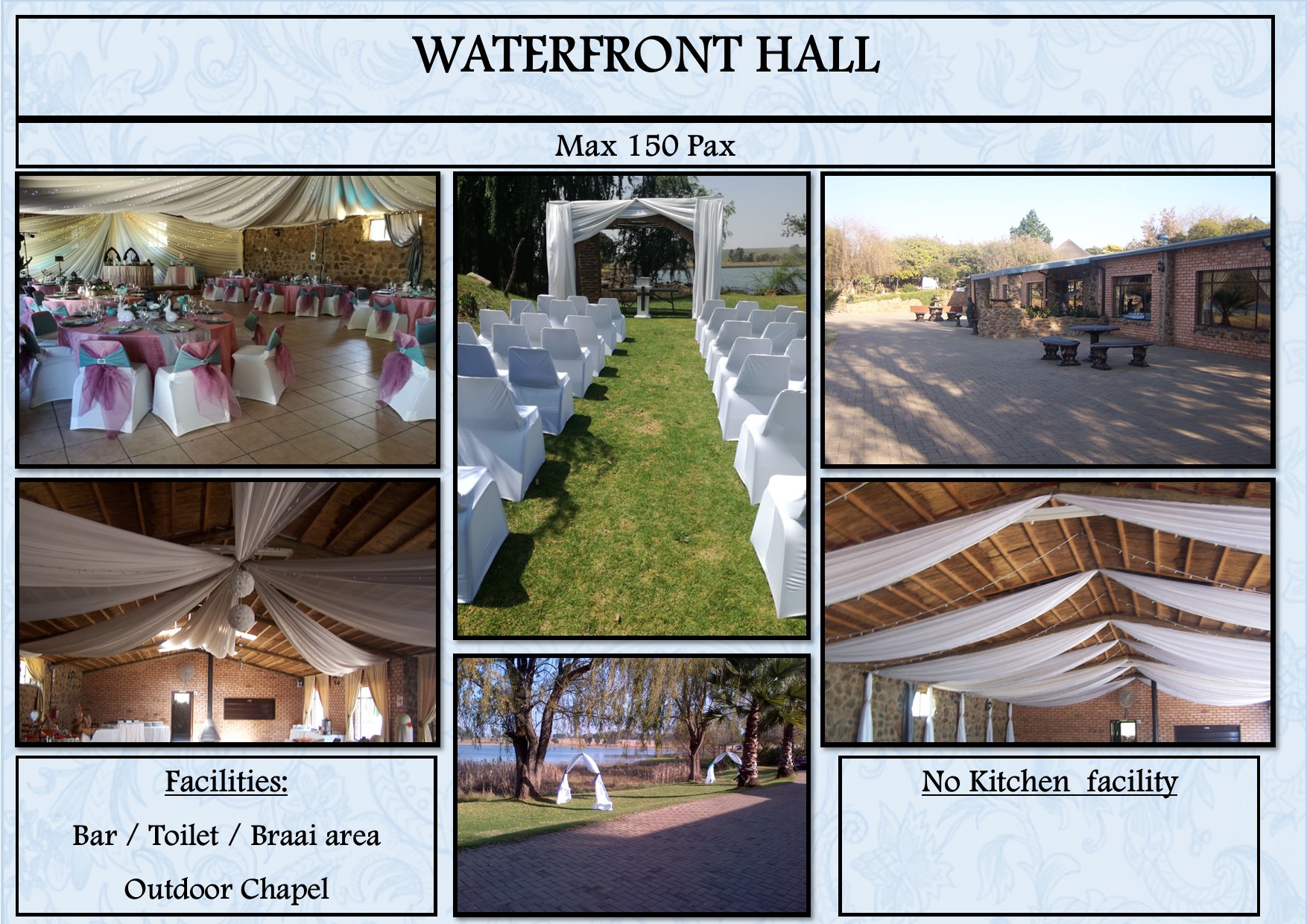 WATERFRONT HALL

Max 150 Pax

Facilities:

Bar / Toilet / Braai area

Outdoor Chapel

No Kitchen facility